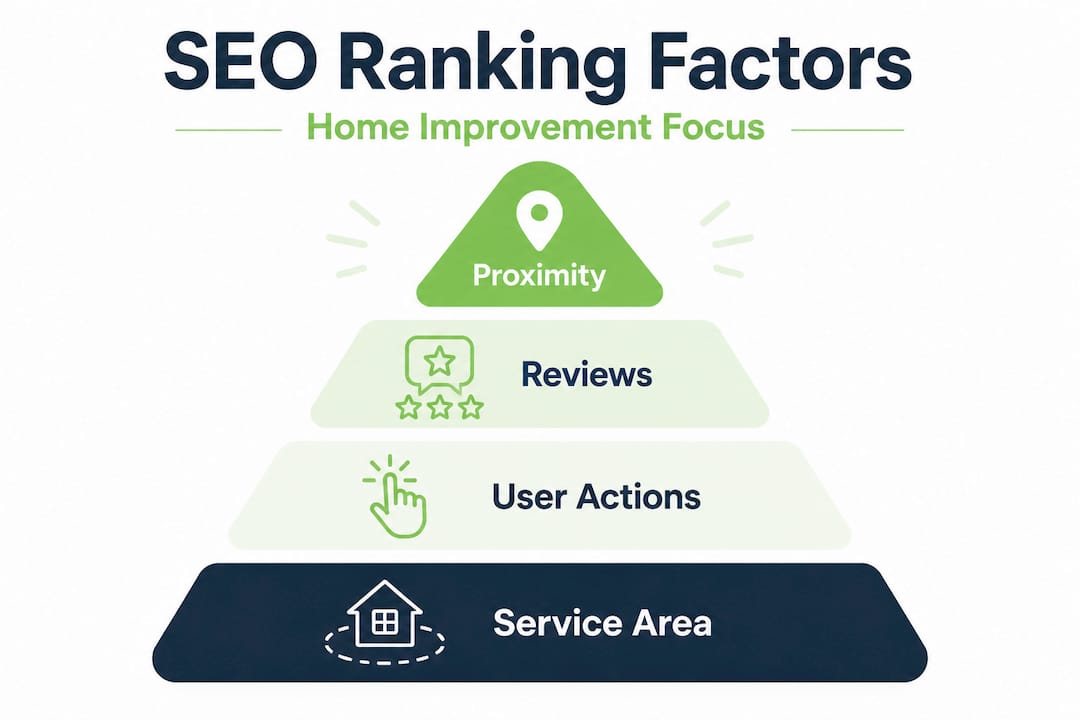 SEO Ranking Factors

Home Improvement Focus

Proximity

Reviews

User Actions

Service Area